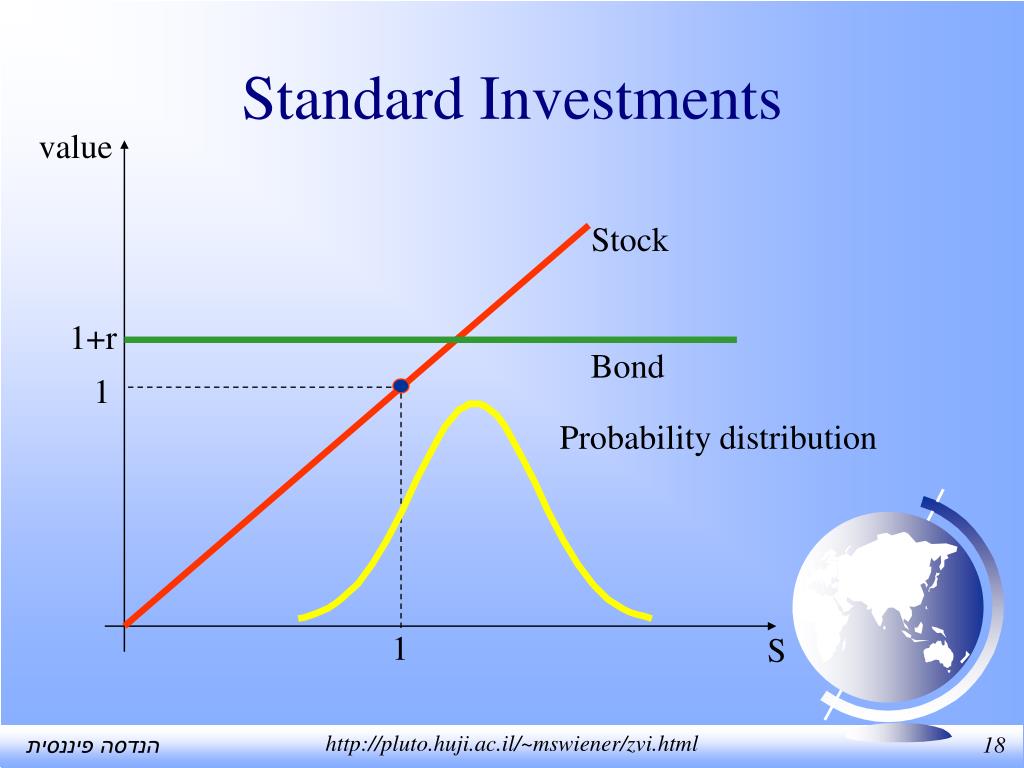 Standard Investments

value

Stock

1+r

Bond

1

Probability distribution

1

S

הנדסה פיננסית

http://pluto.huji.ac.il/~mswiener/zvi.html

18